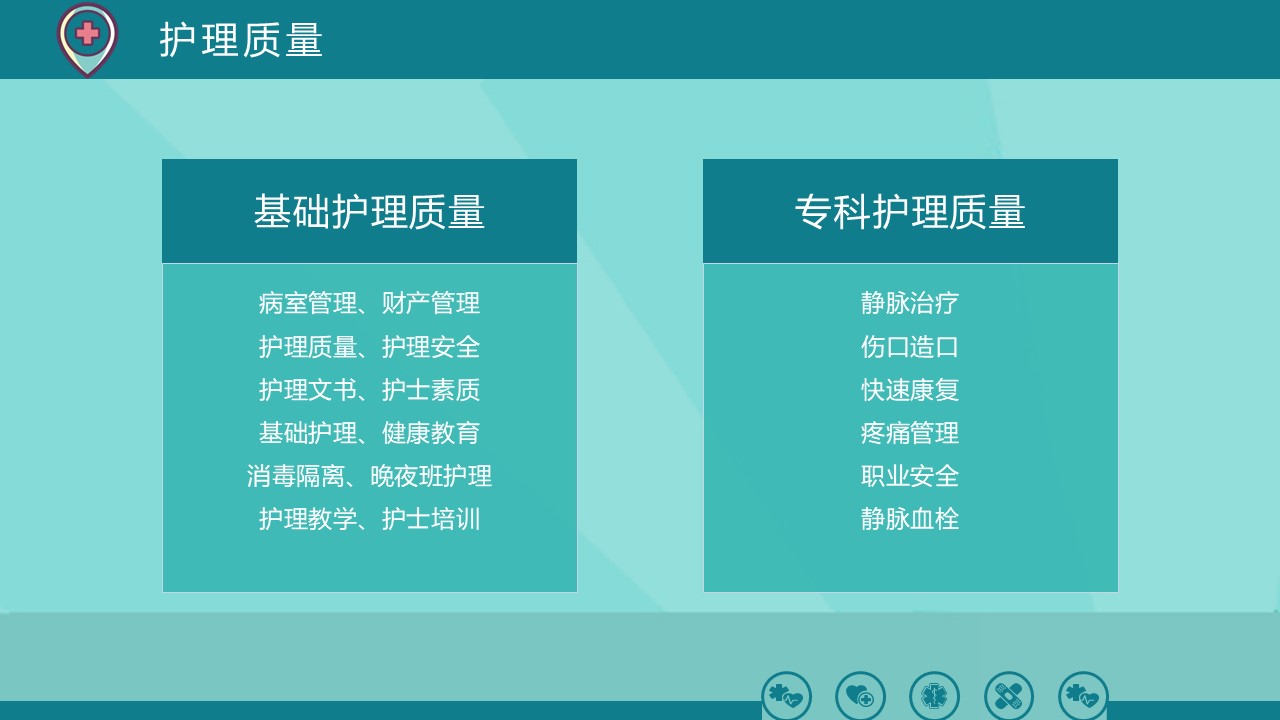 护理质量

基础护理质量

病室管理、财产管理
护理质量、护理安全
护理文书、护士素质
基础护理、健康教育
消毒隔离、晚夜班护理
护理教学、护士培训

专科护理质量

静脉治疗
伤口造口
快速康复
疼痛管理
职业安全
静脉血栓